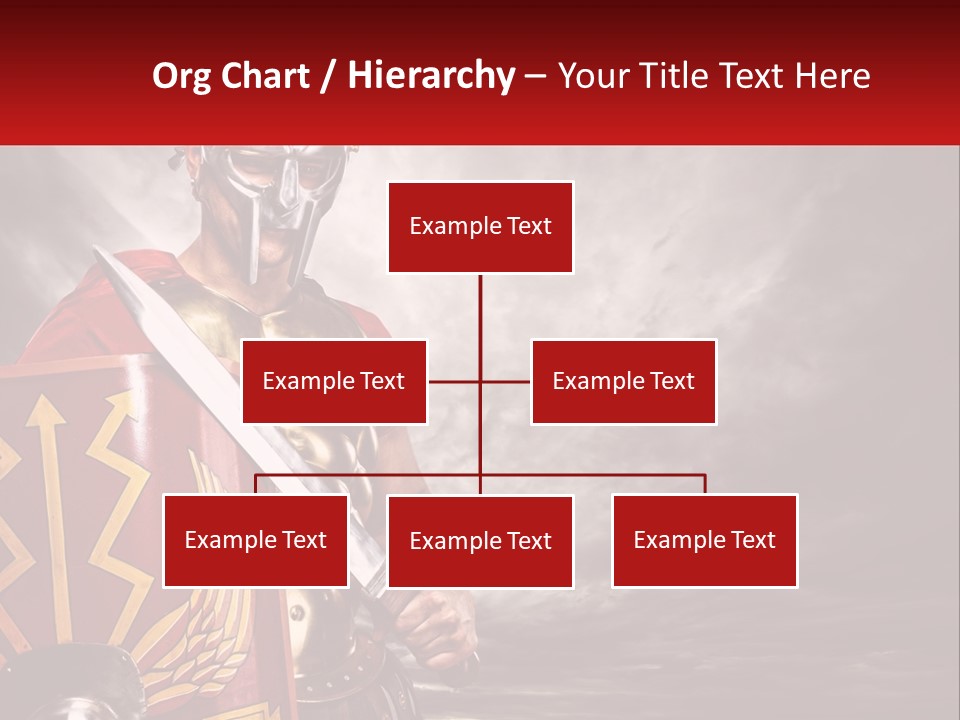 Org Chart / Hierarchy – Your Title Text Here

Example Text

Example Text

Example Text

Example Text

Example Text

Example Text